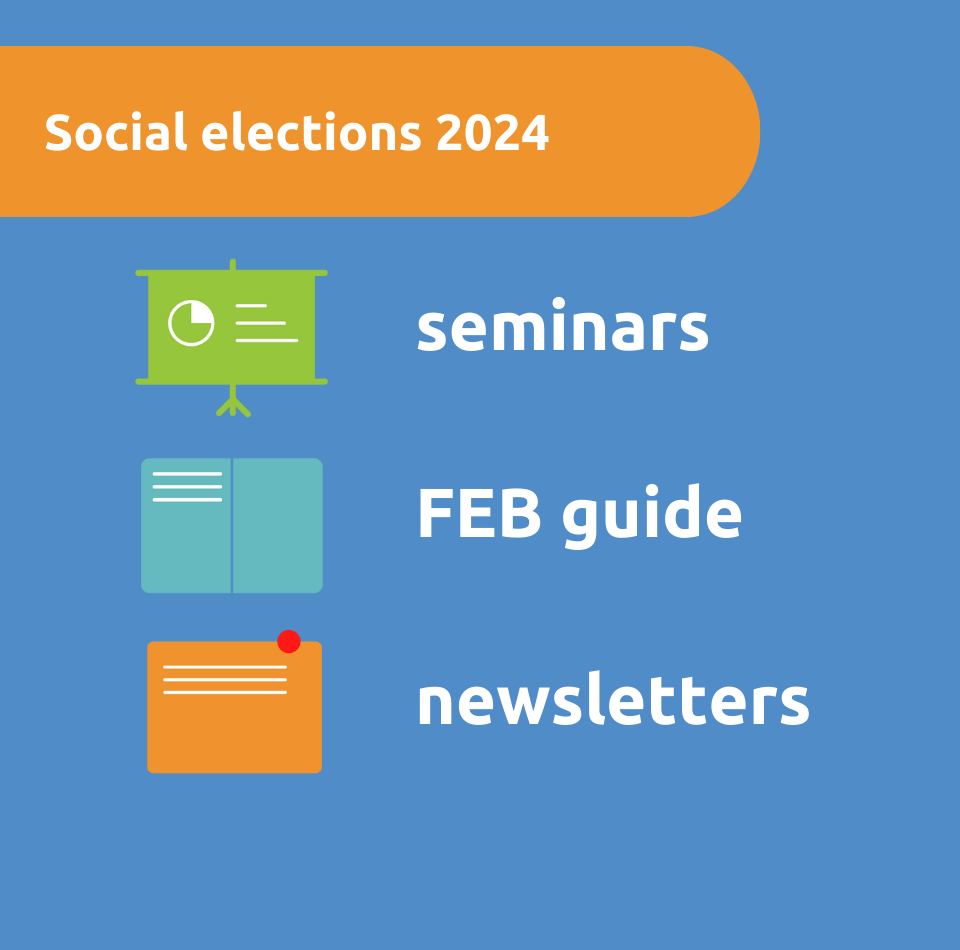 Social elections 2024

seminars

FEB guide

newsletters